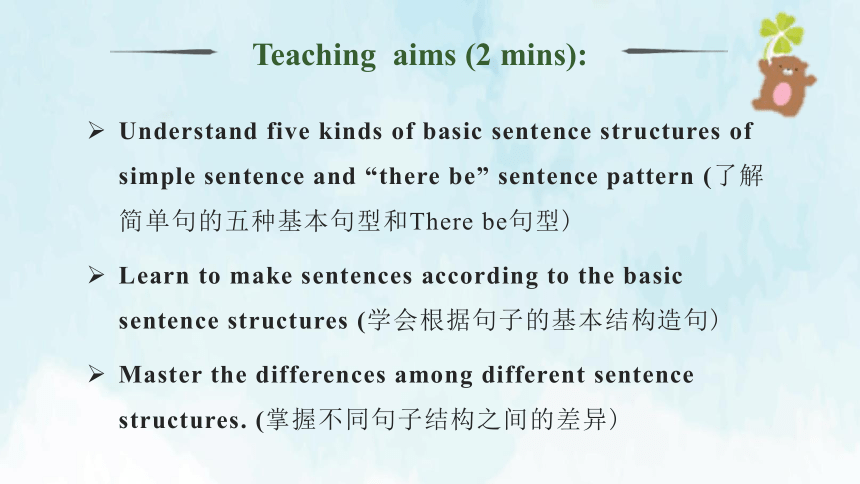 Teaching aims (2 mins):

➢ Understand five kinds of basic sentence structures of simple sentence and “there be” sentence pattern (了解简单句的五种基本句型和There be句型)

➢ Learn to make sentences according to the basic sentence structures (学会根据句子的基本结构造句)

➢ Master the differences among different sentence structures. (掌握不同句子结构之间的差异)